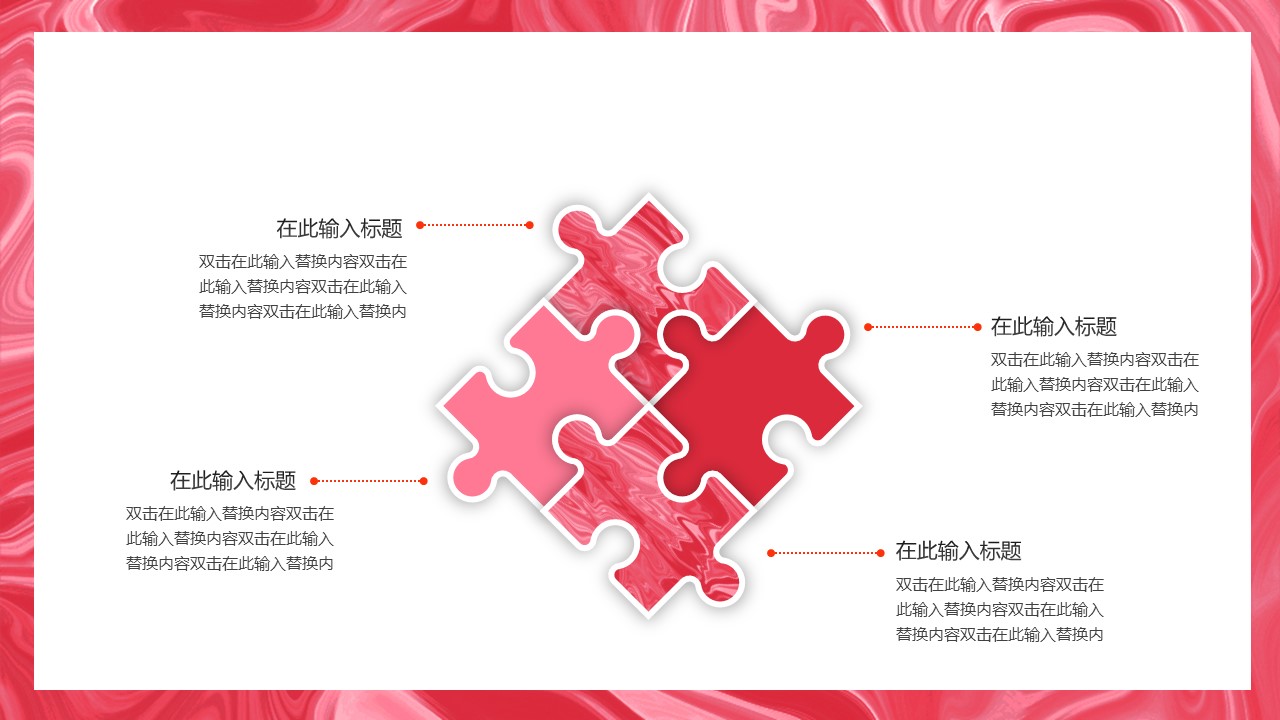 在此输入标题

双击在此输入替换内容双击在此输入替换内容双击在此输入替换内容双击在此输入替换内

在此输入标题

双击在此输入替换内容双击在此输入替换内容双击在此输入替换内容双击在此输入替换内

在此输入标题

双击在此输入替换内容双击在此输入替换内容双击在此输入替换内容双击在此输入替换内

在此输入标题

双击在此输入替换内容双击在此输入替换内容双击在此输入替换内容双击在此输入替换内